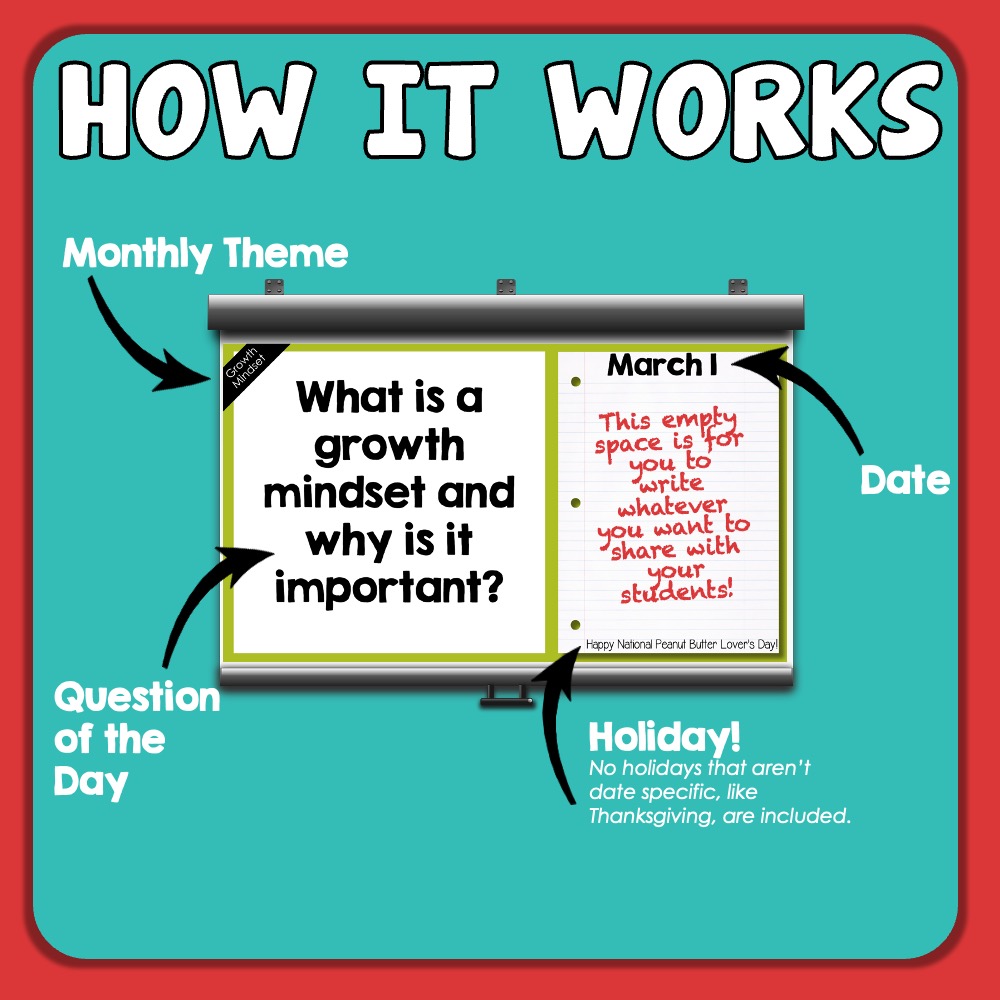 HOW IT WORKS

Monthly Theme

Growth Mindset

What is a growth mindset and why is it important?

March 1

This empty space is for you to write whatever you want to share with your students!

Happy National Peanut Butter Lover's Day!

Date

Question of the Day

Holiday!
No holidays that aren't date specific, like Thanksgiving, are included.